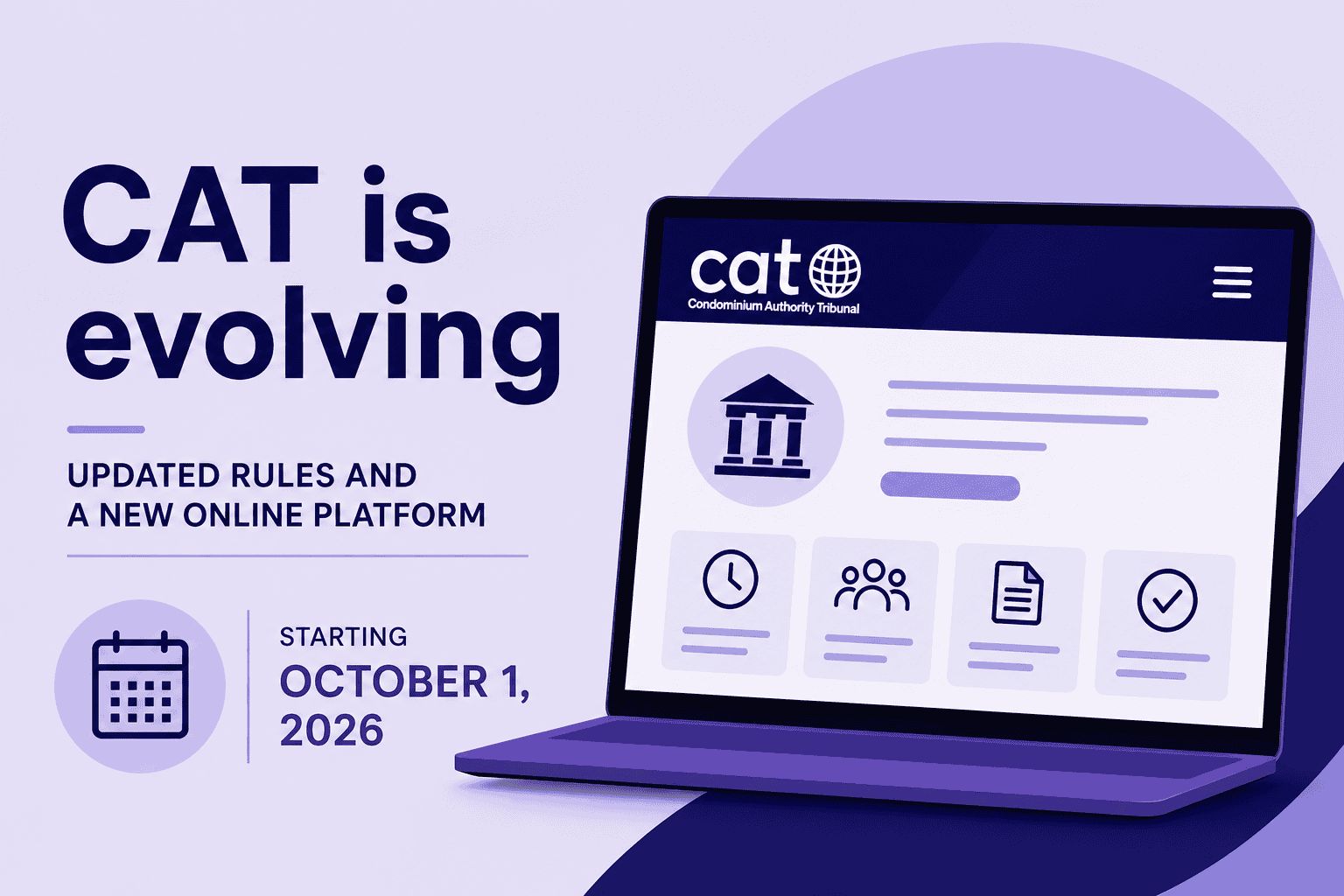 CAT is evolving

UPDATED RULES AND
A NEW ONLINE PLATFORM

STARTING
OCTOBER 1, 2026

cat
Condominium Authority Tribunal